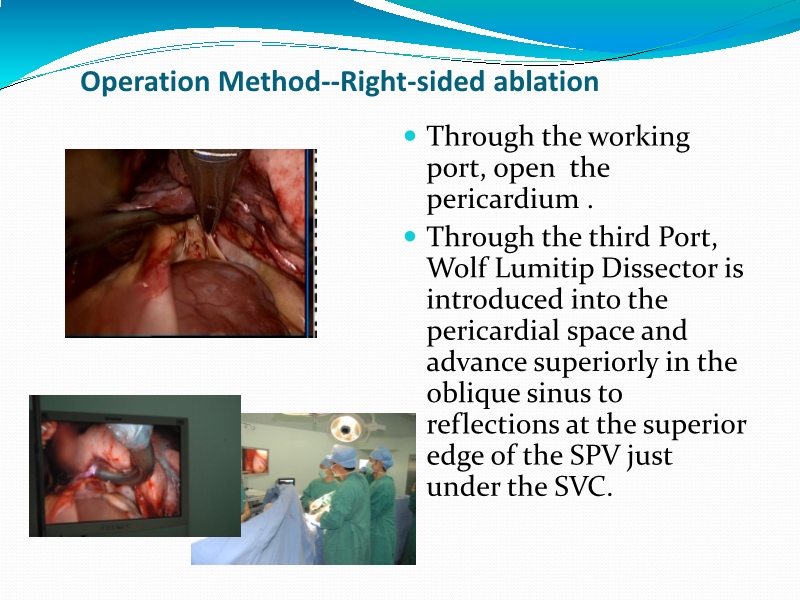 Operation Method--Right-sided ablation

- Through the working port, open the pericardium .
- Through the third Port, Wolf Lumitip Dissector is introduced into the pericardial space and advance superiorly in the oblique sinus to reflections at the superior edge of the SPV just under the SVC.